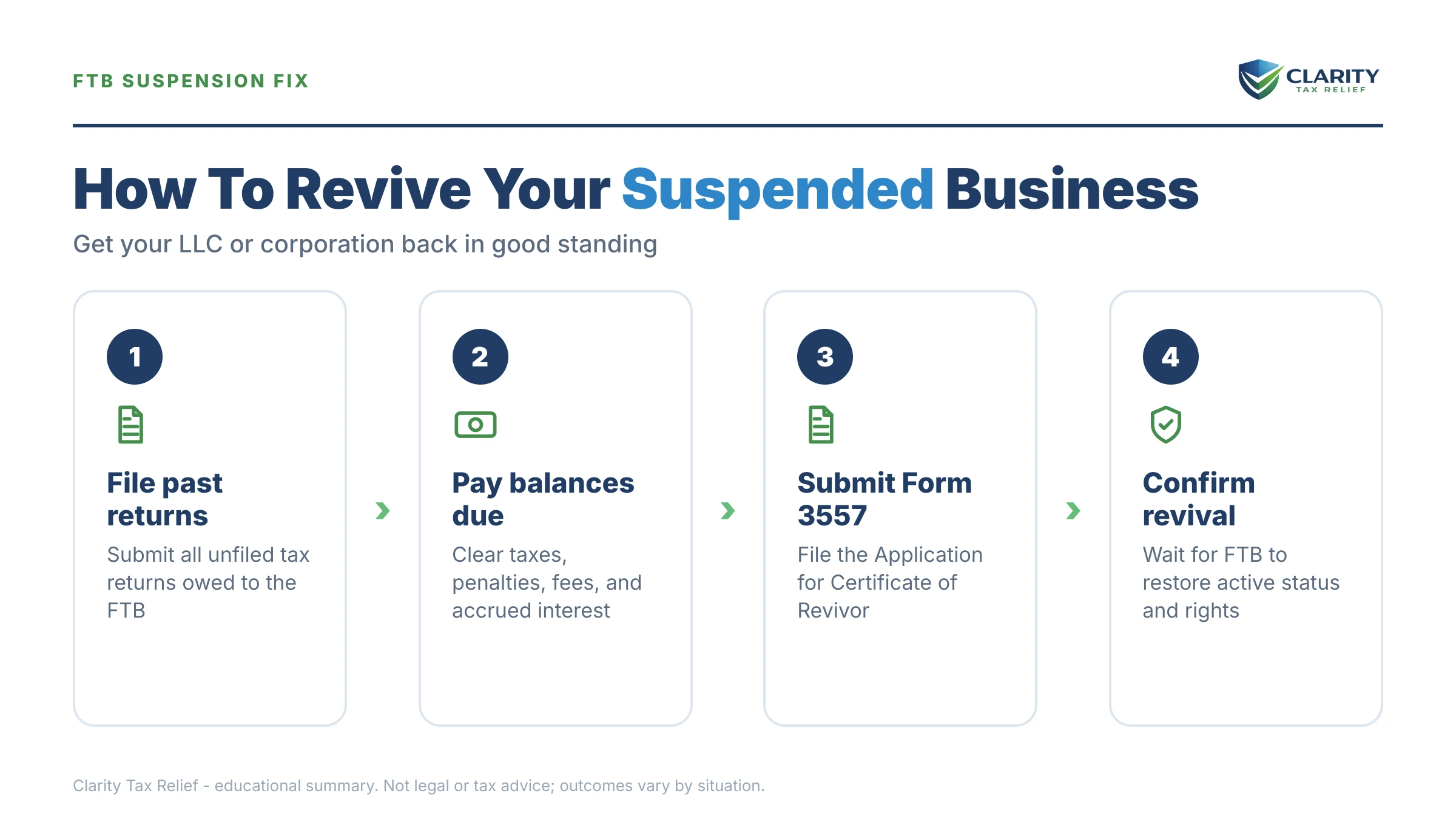 FTB SUSPENSION FIX

CLARITY
TAX RELIEF

How To Revive Your Suspended Business

Get your LLC or corporation back in good standing

1

File past returns

Submit all unfiled tax returns owed to the FTB

2

Pay balances due

Clear taxes, penalties, fees, and accrued interest

3

Submit Form 3557

File the Application for Certificate of Revivor

4

Confirm revival

Wait for FTB to restore active status and rights

Clarity Tax Relief - educational summary. Not legal or tax advice; outcomes vary by situation.